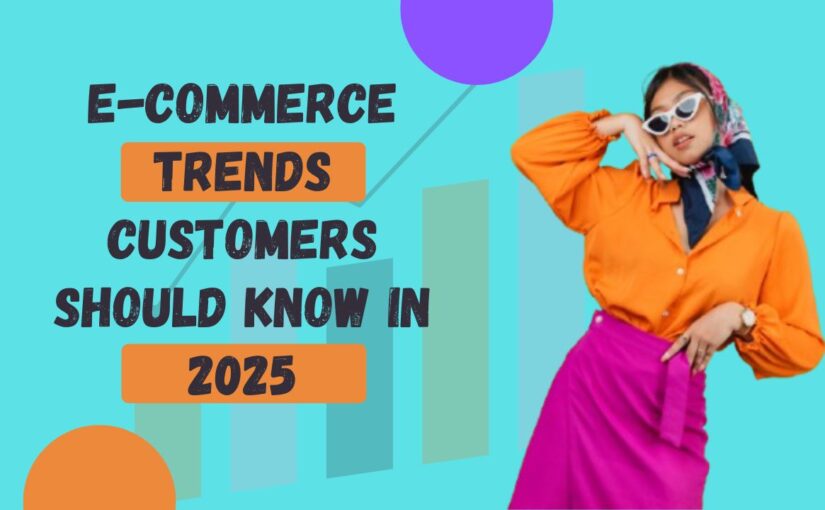 E-COMMERCE TRENDS CUSTOMERS SHOULD KNOW IN 2025